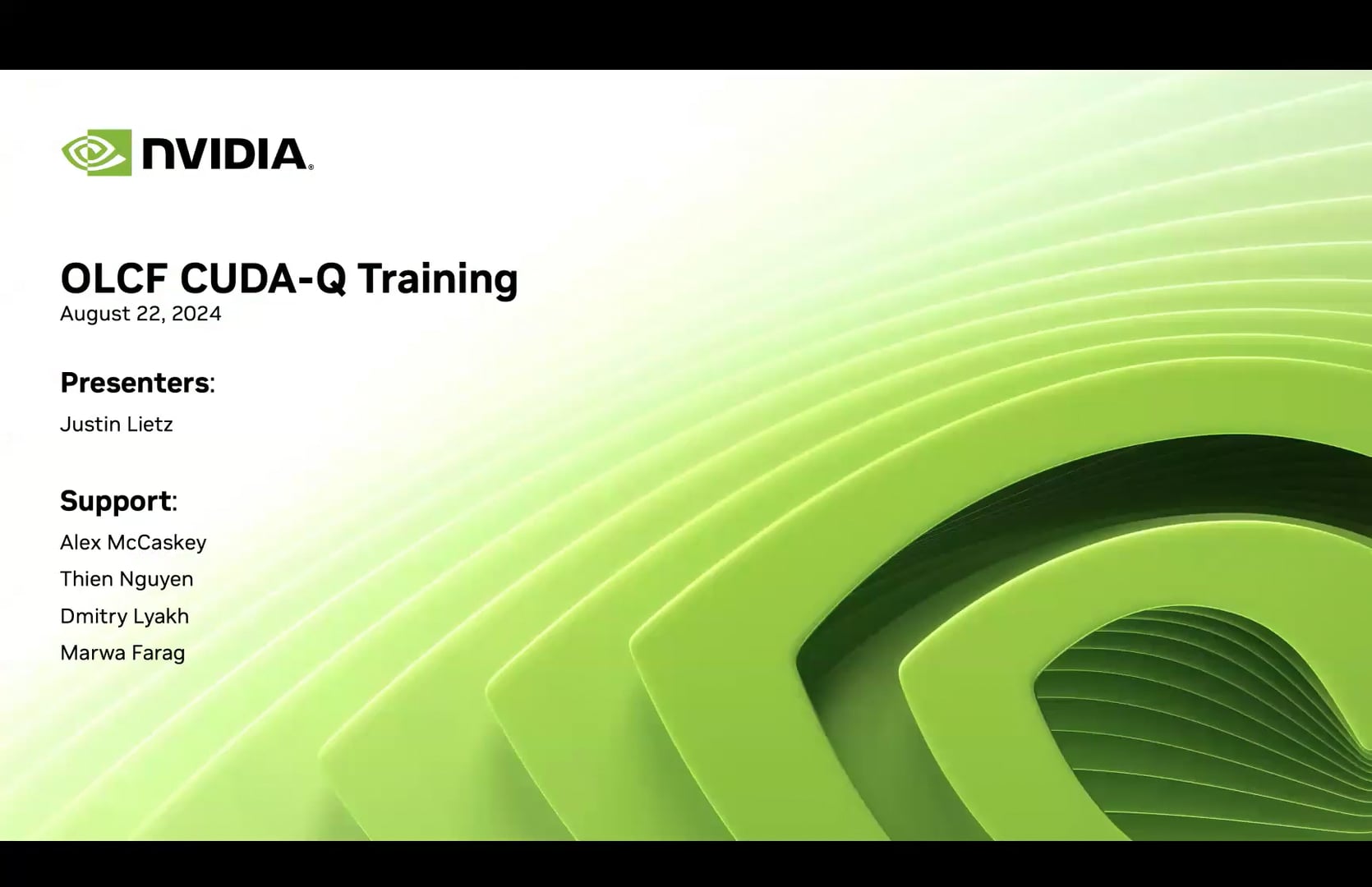 NVIDIA.

OLCF CUDA-Q Training
August 22, 2024

Presenters:
Justin Lietz

Support:
Alex McCaskey
Thien Nguyen
Dmitry Lyakh
Marwa Farag